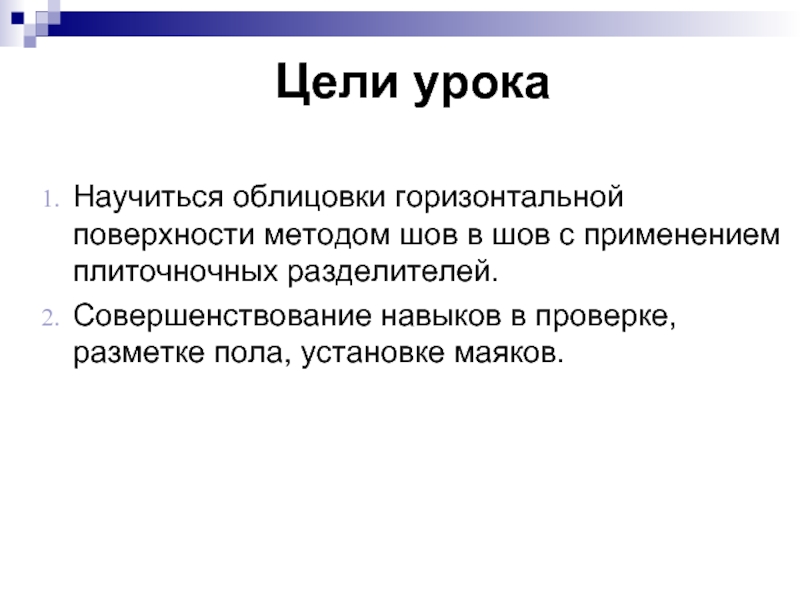 Цели урока

1. Научиться облицовки горизонтальной поверхности методом шов в шов с применением плиточночных разделителей.
2. Совершенствование навыков в проверке, разметке пола, установке маяков.